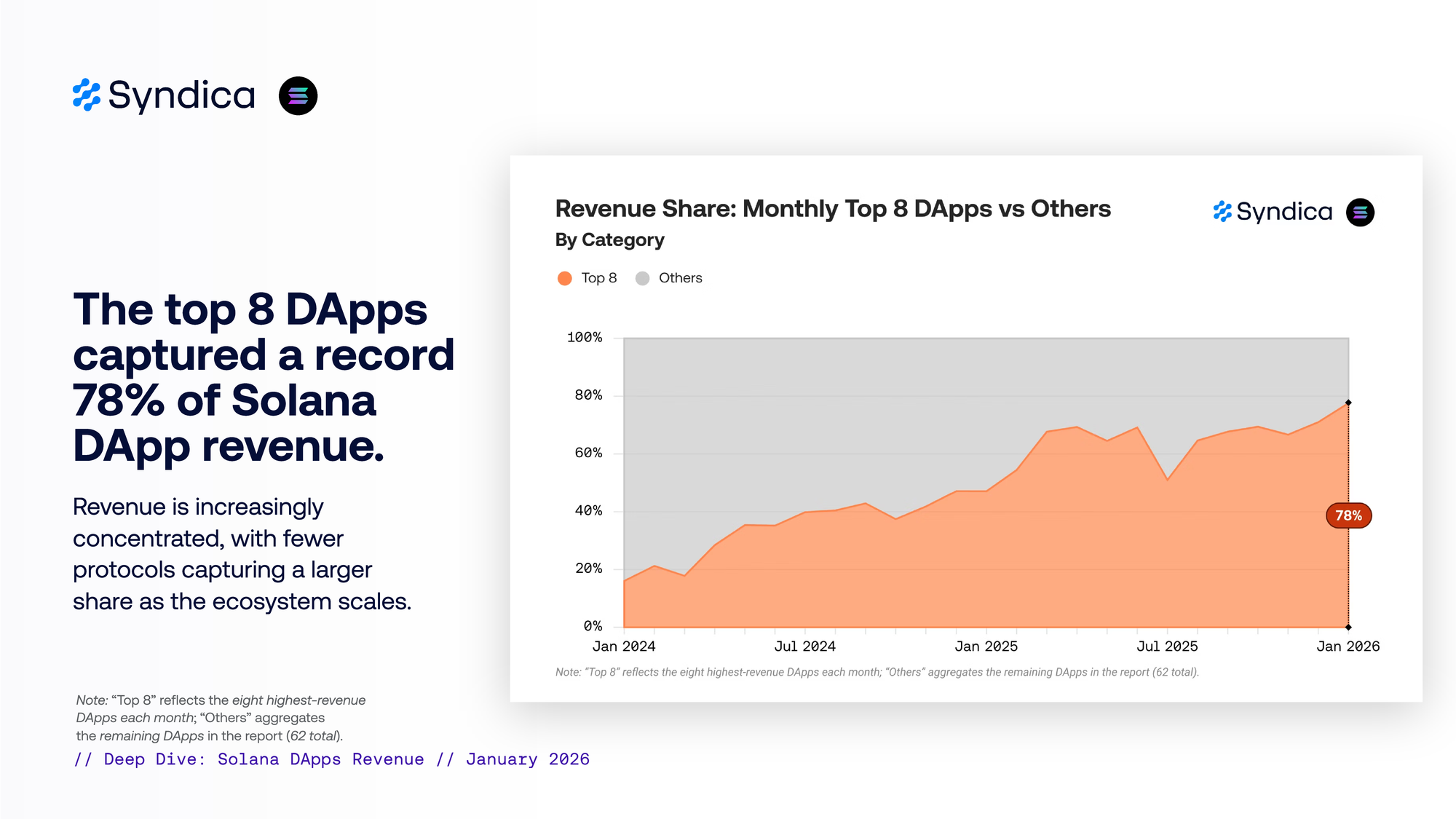 Syndica

The top 8 DApps captured a record 78% of Solana DApp revenue.

Revenue is increasingly concentrated, with fewer protocols capturing a larger share as the ecosystem scales.

Note: "Top 8" reflects the eight highest-revenue DApps each month; "Others" aggregates the remaining DApps in the report (62 total).

// Deep Dive: Solana DApps Revenue // January 2026

Revenue Share: Monthly Top 8 DApps vs Others

By Category

Syndica

Top 8 Others

100%
80%
60%
40%
20%
0%

78%

Jan 2024 Jul 2024 Jan 2025 Jul 2025 Jan 2026

Note: "Top 8" reflects the eight highest-revenue DApps each month; "Others" aggregates the remaining DApps in the report (62 total).